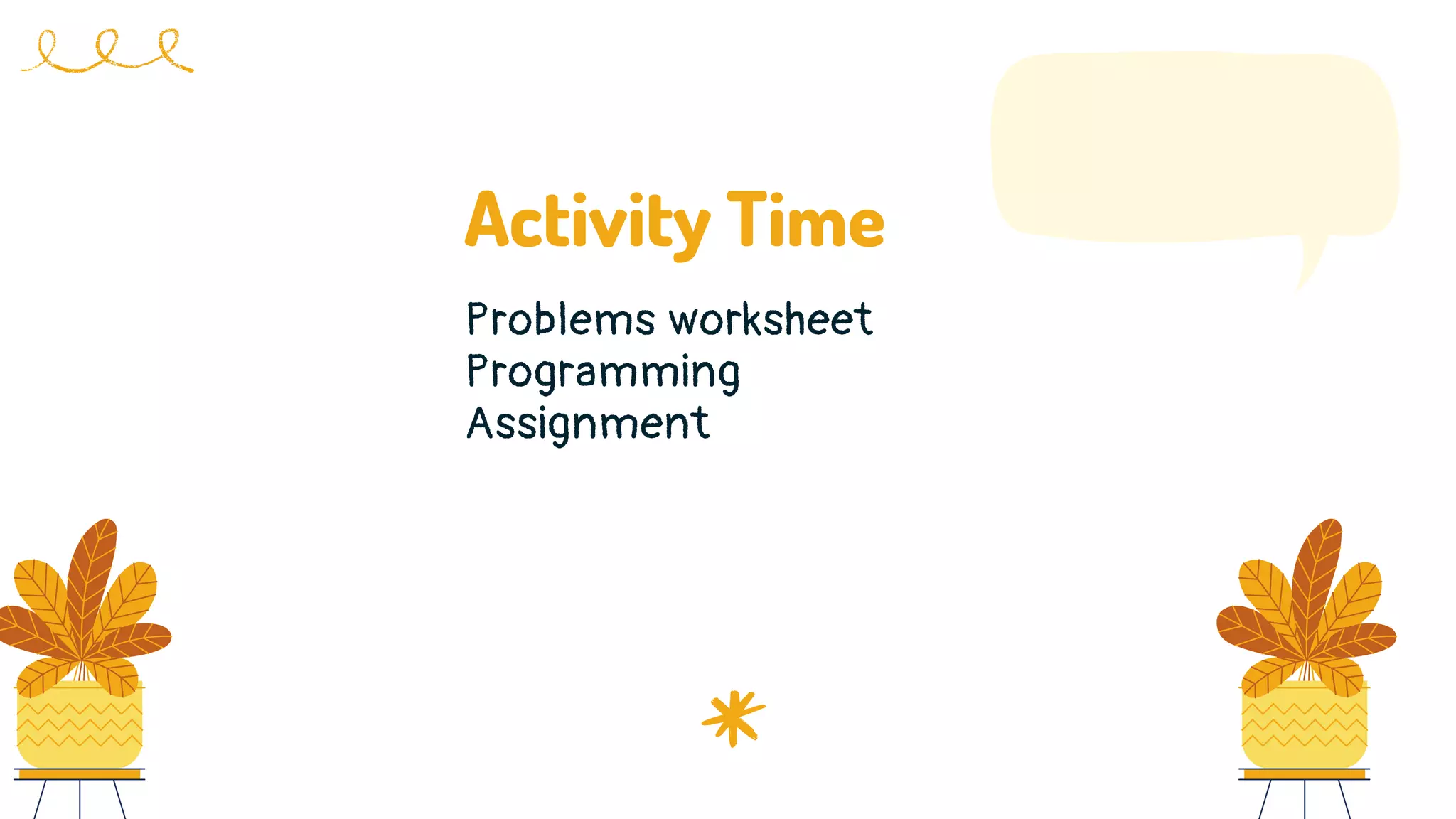 Activity Time

Problems worksheet
Programming
Assignment